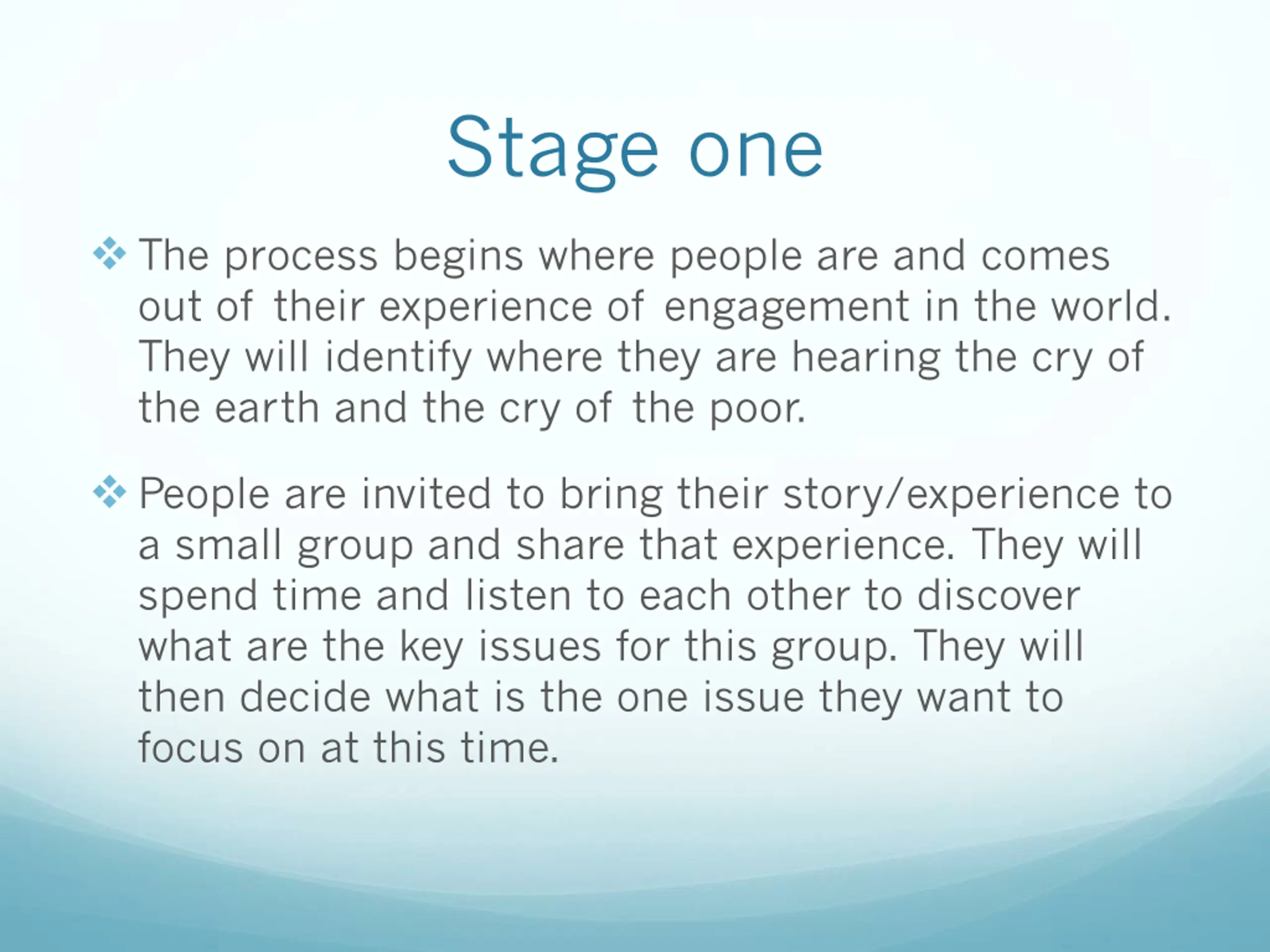 Stage one

❖ The process begins where people are and comes out of their experience of engagement in the world. They will identify where they are hearing the cry of the earth and the cry of the poor.

❖ People are invited to bring their story/experience to a small group and share that experience. They will spend time and listen to each other to discover what are the key issues for this group. They will then decide what is the one issue they want to focus on at this time.